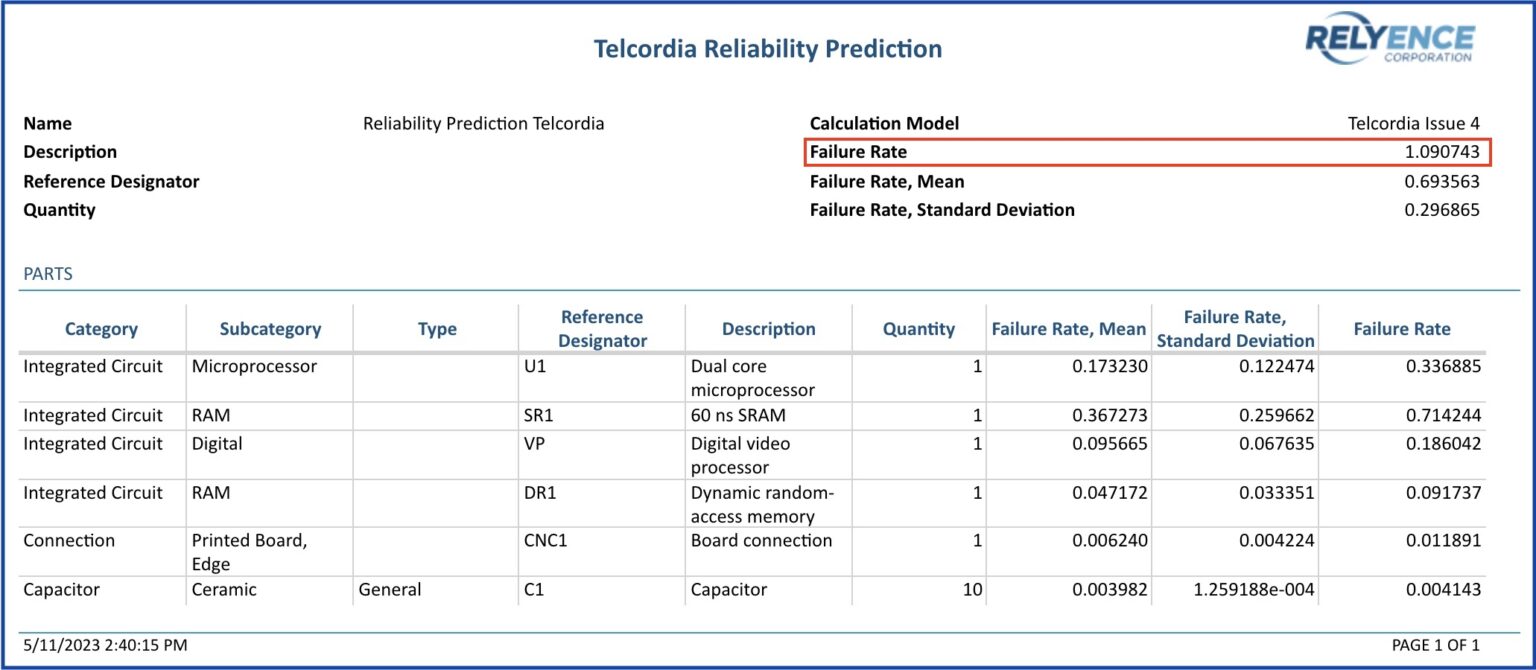 Telcordia Reliability Prediction

RELYENCE CORPORATION

Name Reliability Prediction Telcordia
Description
Reference Designator
Quantity

Calculation Model Telcordia Issue 4
Failure Rate 1.090743
Failure Rate, Mean 0.693563
Failure Rate, Standard Deviation 0.296865

PARTS

| Category | Subcategory | Type | Reference Designator | Description | Quantity | Failure Rate, Mean | Failure Rate, Standard Deviation | Failure Rate |
|---|---|---|---|---|---|---|---|---|
| Integrated Circuit | Microprocessor | | U1 | Dual core microprocessor | 1 | 0.173230 | 0.122474 | 0.336885 |
| Integrated Circuit | RAM | | SR1 | 60 ns SRAM | 1 | 0.367273 | 0.259662 | 0.714244 |
| Integrated Circuit | Digital | | VP | Digital video processor | 1 | 0.095665 | 0.067635 | 0.186042 |
| Integrated Circuit | RAM | | DR1 | Dynamic random-access memory | 1 | 0.047172 | 0.033351 | 0.091737 |
| Connection | Printed Board, Edge | | CNC1 | Board connection | 1 | 0.006240 | 0.004224 | 0.011891 |
| Capacitor | Ceramic | General | C1 | Capacitor | 10 | 0.003982 | 1.259188e-004 | 0.004143 |

5/11/2023 2:40:15 PM PAGE 1 OF 1